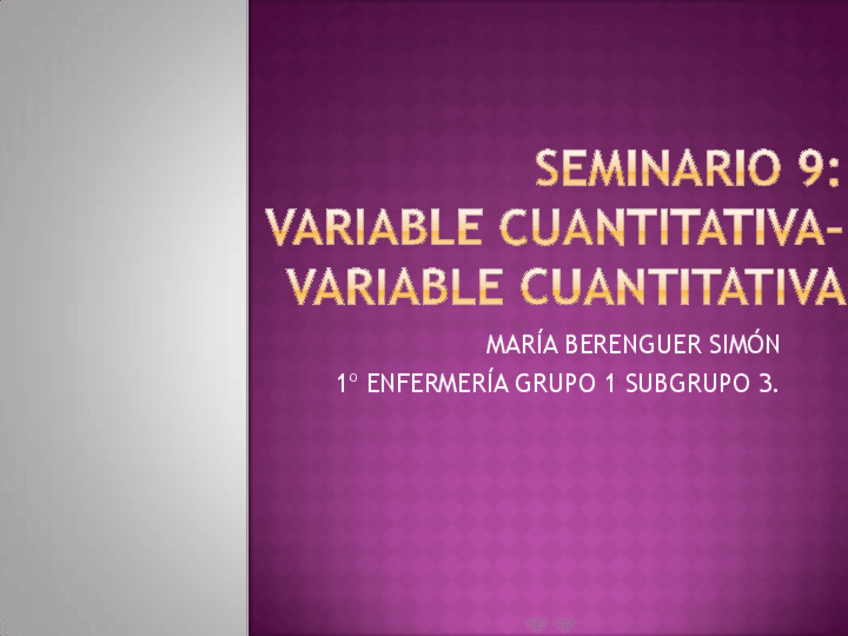 SEMINARIO 9: VARIABLE CUANTITATIVA-VARIABLE CUANTITATIVA

MARÍA BERENGUER SIMÓN

1º ENFERMERÍA GRUPO 1 SUBGRUPO 3.